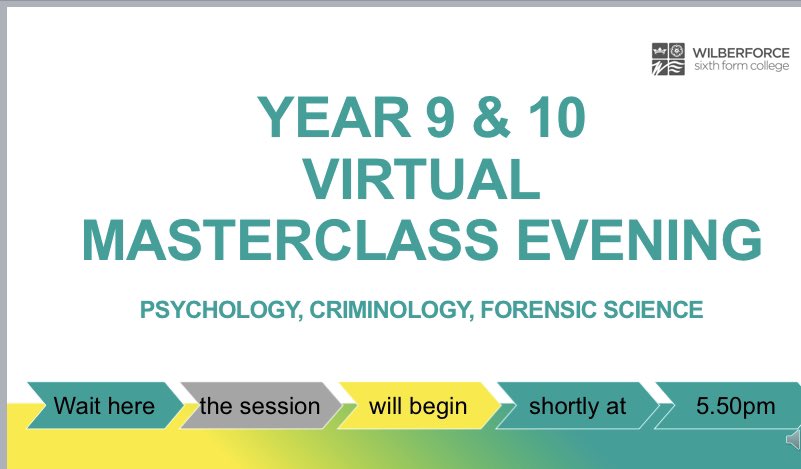 WILBERFORCE
sixth form college

YEAR 9 & 10
VIRTUAL
MASTERCLASS EVENING

PSYCHOLOGY, CRIMINOLOGY, FORENSIC SCIENCE

Wait here
the session
will begin
shortly at
5.50pm